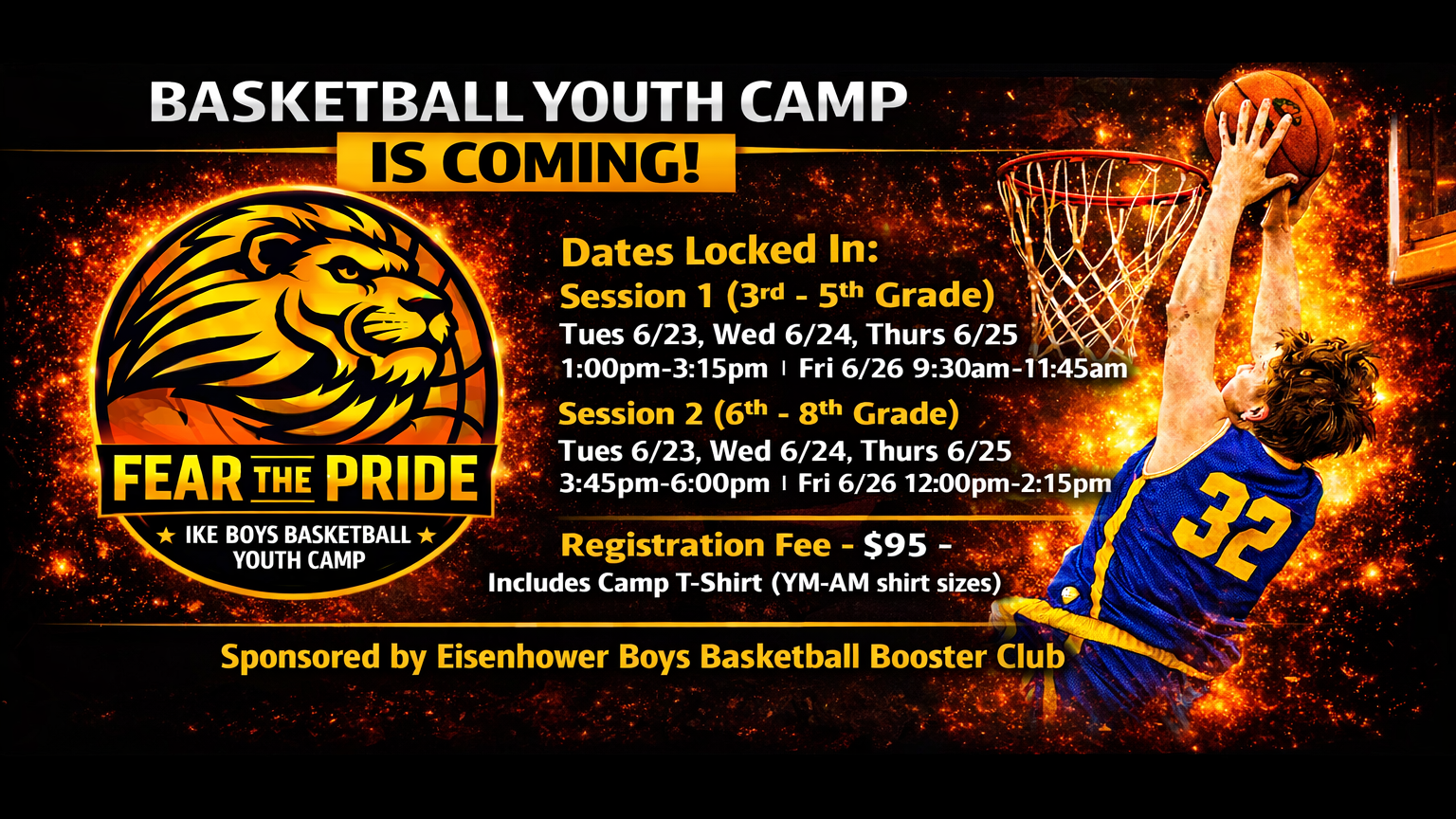 BASKETBALL YOUTH CAMP
IS COMING!

FEAR THE PRIDE
★ IKE BOYS BASKETBALL ★
YOUTH CAMP

Dates Locked In:
Session 1 (3rd - 5th Grade)
Tues 6/23, Wed 6/24, Thurs 6/25
1:00pm-3:15pm | Fri 6/26 9:30am-11:45am

Session 2 (6th - 8th Grade)
Tues 6/23, Wed 6/24, Thurs 6/25
3:45pm-6:00pm | Fri 6/26 12:00pm-2:15pm

Registration Fee - $95 -
Includes Camp T-Shirt (YM-AM shirt sizes)

32

Sponsored by Eisenhower Boys Basketball Booster Club